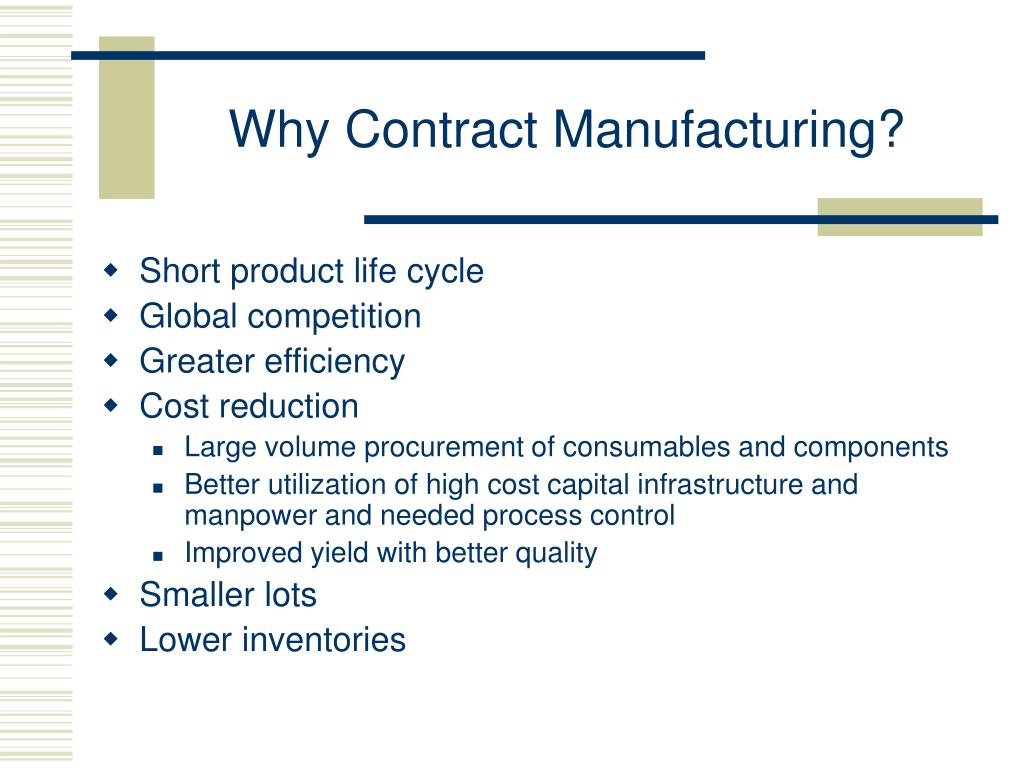 Why Contract Manufacturing?

- Short product life cycle
- Global competition
- Greater efficiency
- Cost reduction
  - Large volume procurement of consumables and components
  - Better utilization of high cost capital infrastructure and manpower and needed process control
  - Improved yield with better quality
- Smaller lots
- Lower inventories